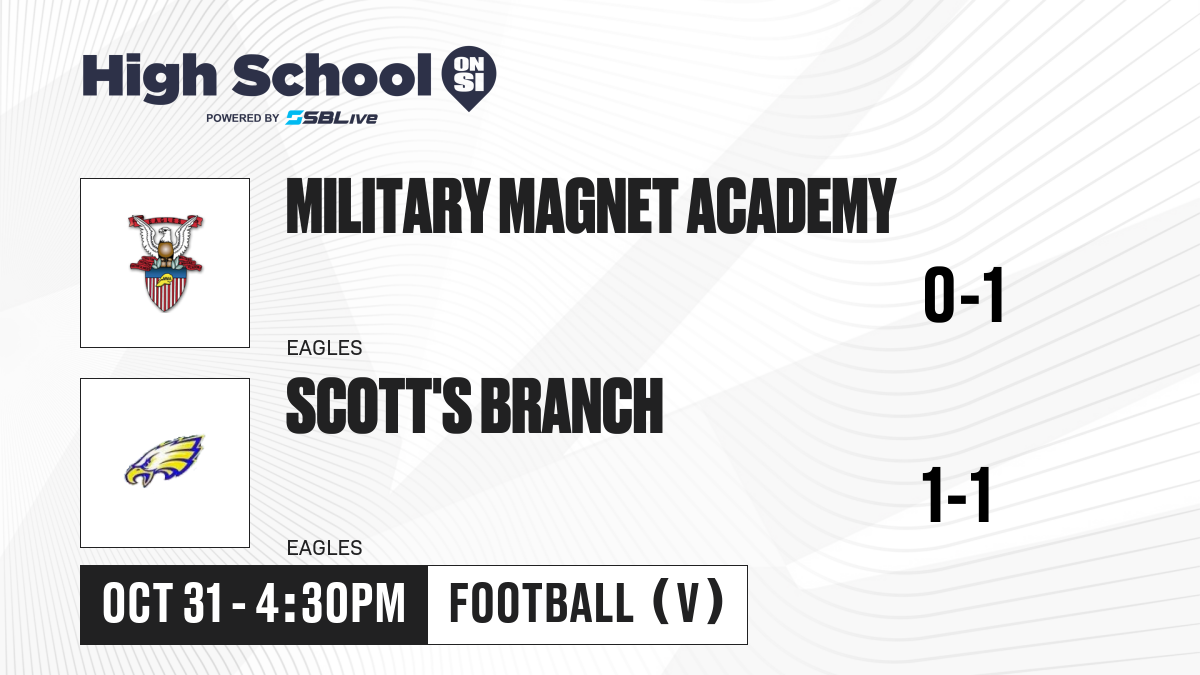 High School ON SI
POWERED BY SBLive

MILITARY MAGNET ACADEMY
0-1
EAGLES

SCOTT'S BRANCH
1-1
EAGLES

OCT 31 - 4:30PM
FOOTBALL (V)